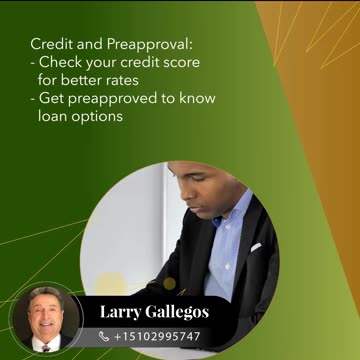 Credit and Preapproval:
- Check your credit score for better rates
- Get preapproved to know loan options

Larry Gallegos
+15102995747